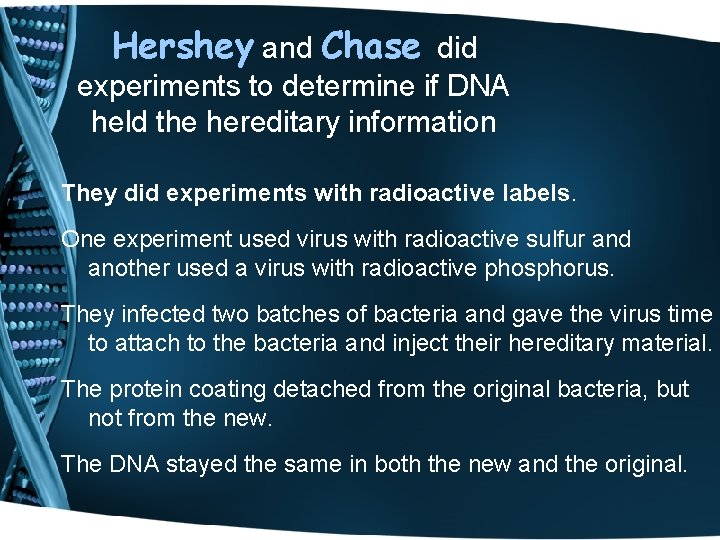 Hershey and Chase did experiments to determine if DNA held the hereditary information

They did experiments with radioactive labels.

One experiment used virus with radioactive sulfur and another used a virus with radioactive phosphorus.

They infected two batches of bacteria and gave the virus time to attach to the bacteria and inject their hereditary material.

The protein coating detached from the original bacteria, but not from the new.

The DNA stayed the same in both the new and the original.